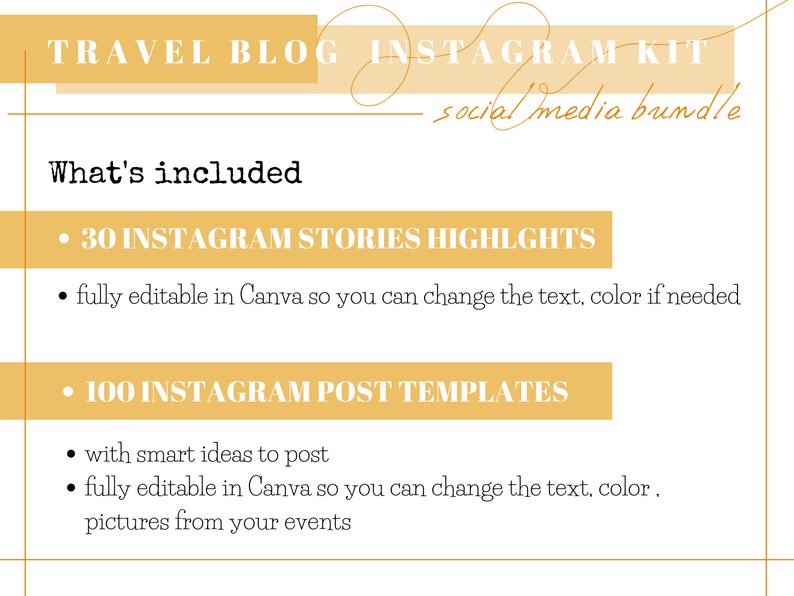 TRAVEL BLOG INSTAGRAM KIT
social media bundle

What's included

• 30 INSTAGRAM STORIES HIGHLGHTS

• fully editable in Canva so you can change the text, color if needed

• 100 INSTAGRAM POST TEMPLATES

• with smart ideas to post
• fully editable in Canva so you can change the text, color , pictures from your events